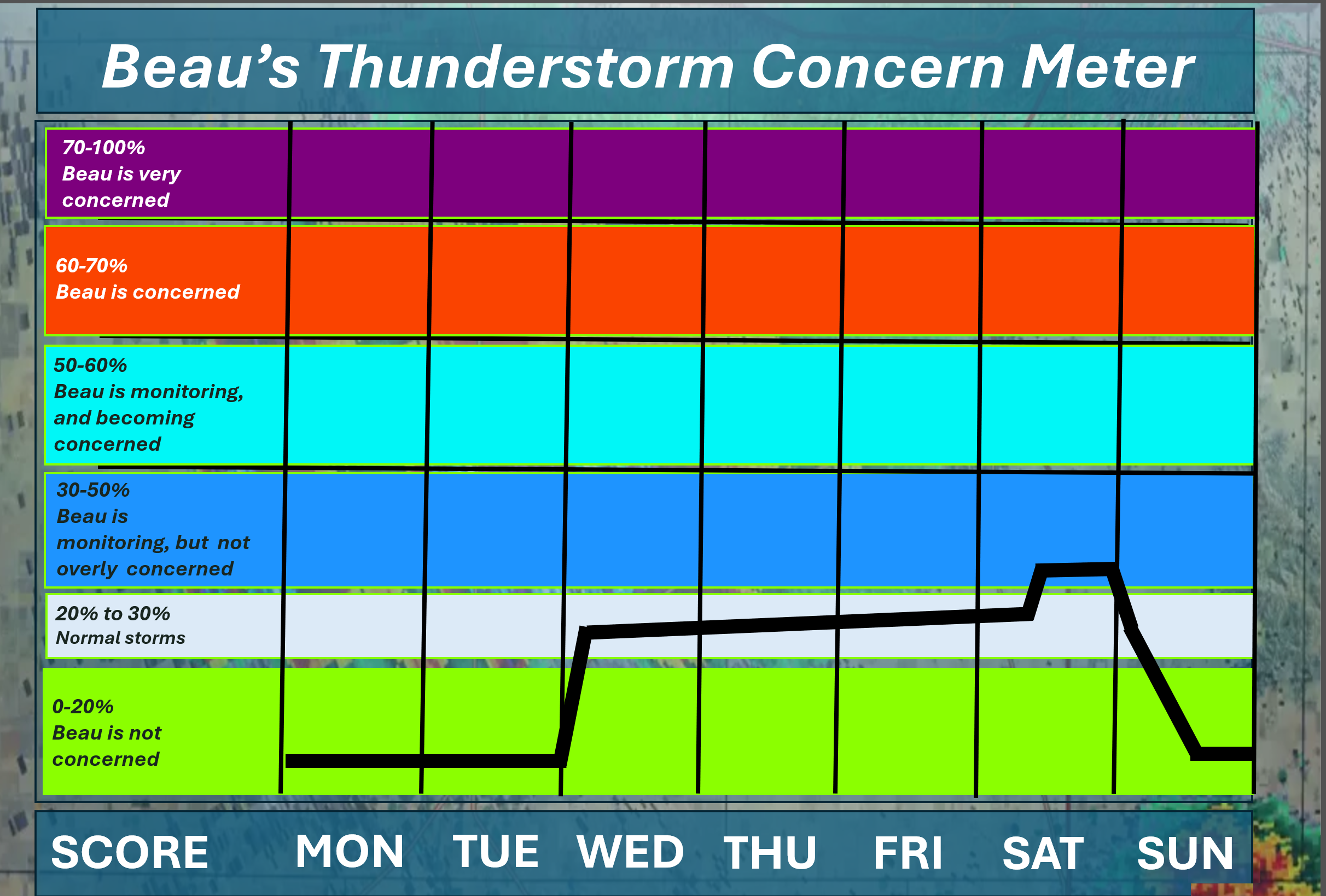 Beau's Thunderstorm Concern Meter

70-100%
Beau is very concerned

60-70%
Beau is concerned

50-60%
Beau is monitoring, and becoming concerned

30-50%
Beau is monitoring, but not overly concerned

20% to 30%
Normal storms

0-20%
Beau is not concerned

SCORE MON TUE WED THU FRI SAT SUN